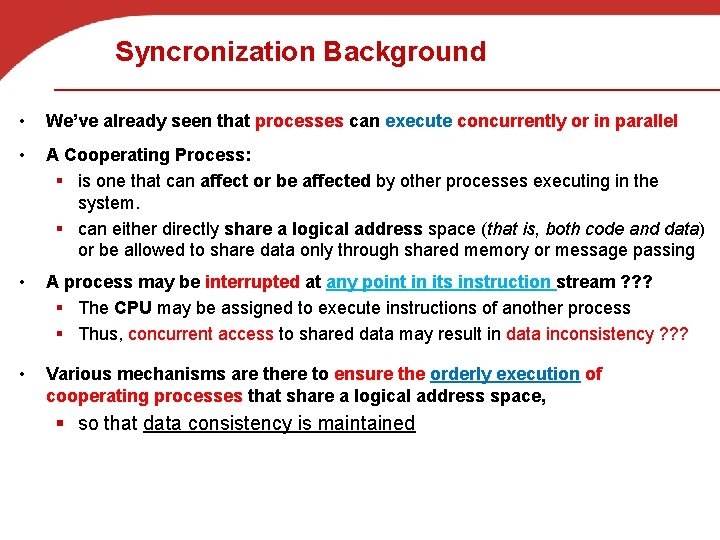 Syncronization Background

• We've already seen that processes can execute concurrently or in parallel

• A Cooperating Process:
  ▪ is one that can affect or be affected by other processes executing in the system.
  ▪ can either directly share a logical address space (that is, both code and data) or be allowed to share data only through shared memory or message passing

• A process may be interrupted at any point in its instruction stream ???
  ▪ The CPU may be assigned to execute instructions of another process
  ▪ Thus, concurrent access to shared data may result in data inconsistency ???

• Various mechanisms are there to ensure the orderly execution of cooperating processes that share a logical address space,
  ▪ so that data consistency is maintained